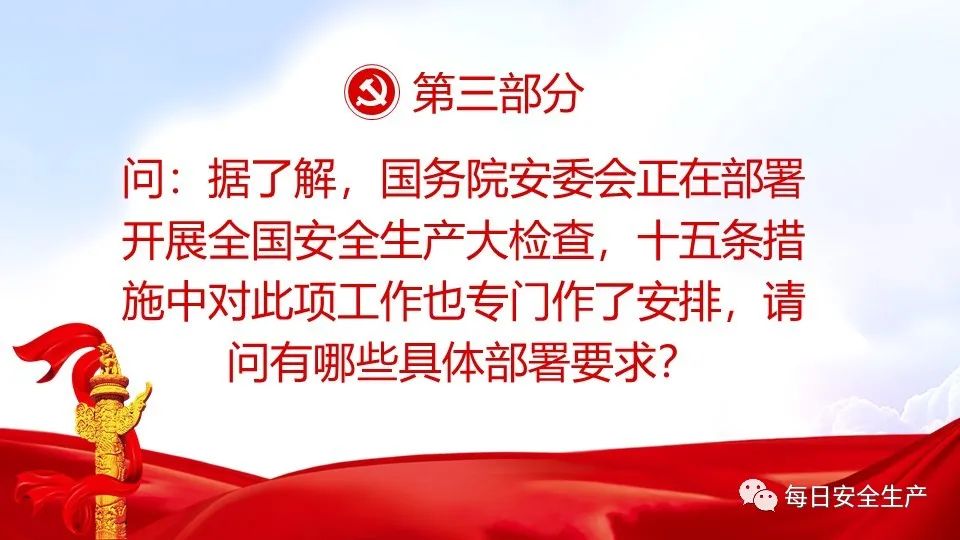 第三部分

问：据了解，国务院安委会正在部署开展全国安全生产大检查，十五条措施中对此项工作也专门作了安排，请问有哪些具体部署要求？

每日安全生产